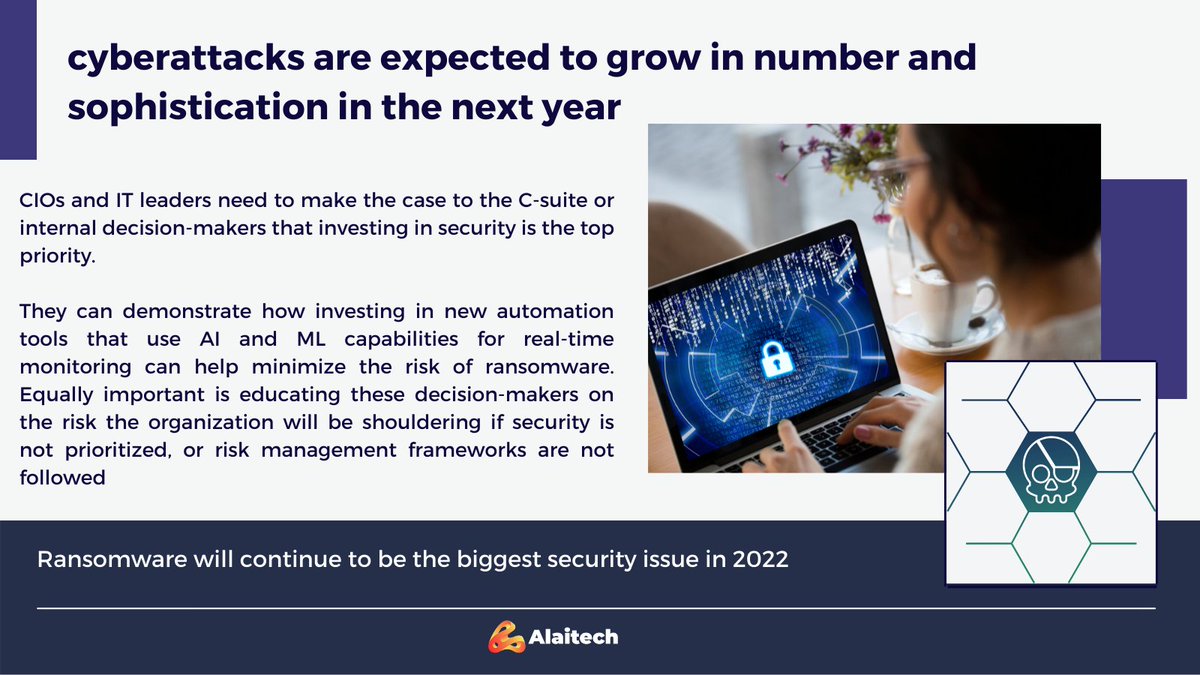 cyberattacks are expected to grow in number and sophistication in the next year

CIOs and IT leaders need to make the case to the C-suite or internal decision-makers that investing in security is the top priority.

They can demonstrate how investing in new automation tools that use AI and ML capabilities for real-time monitoring can help minimize the risk of ransomware. Equally important is educating these decision-makers on the risk the organization will be shouldering if security is not prioritized, or risk management frameworks are not followed

Ransomware will continue to be the biggest security issue in 2022

Alaitech